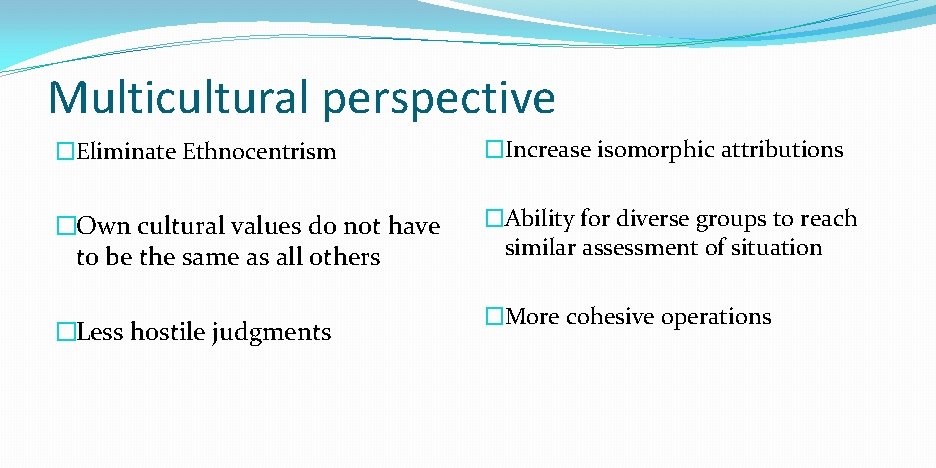 Multicultural perspective

�Eliminate Ethnocentrism

�Own cultural values do not have to be the same as all others

�Less hostile judgments

�Increase isomorphic attributions

�Ability for diverse groups to reach similar assessment of situation

�More cohesive operations